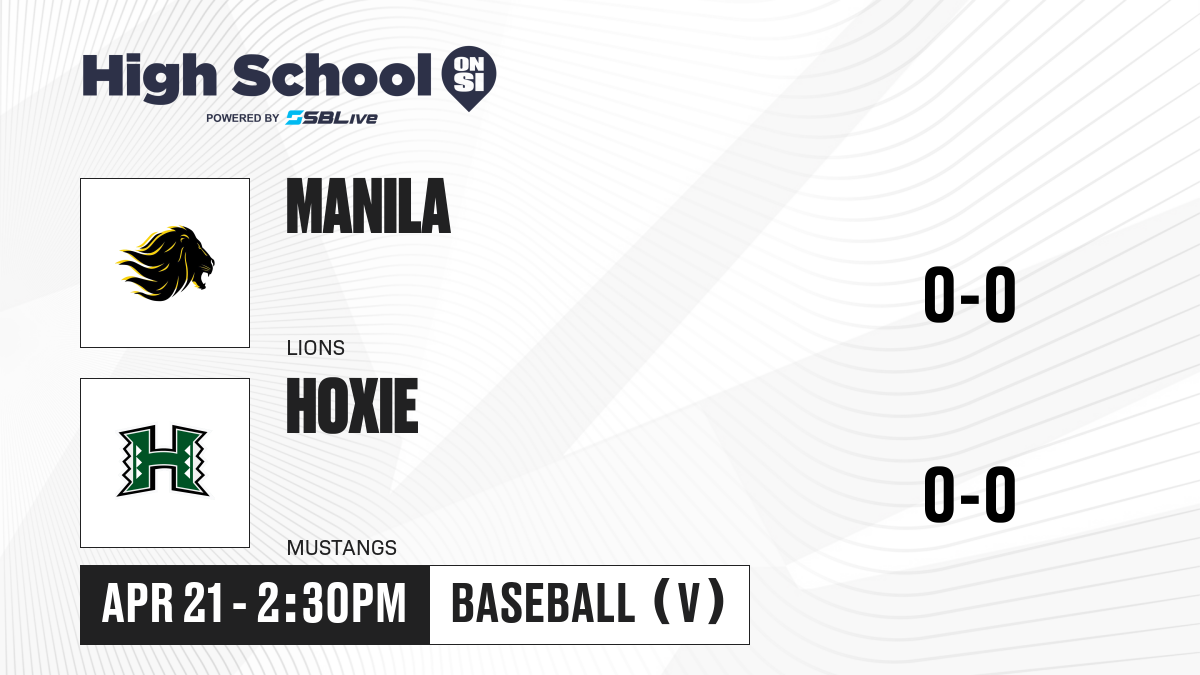 High School ON SI
POWERED BY SBLive

MANILA
LIONS
0-0

HOXIE
MUSTANGS
0-0

APR 21 - 2:30PM
BASEBALL (V)